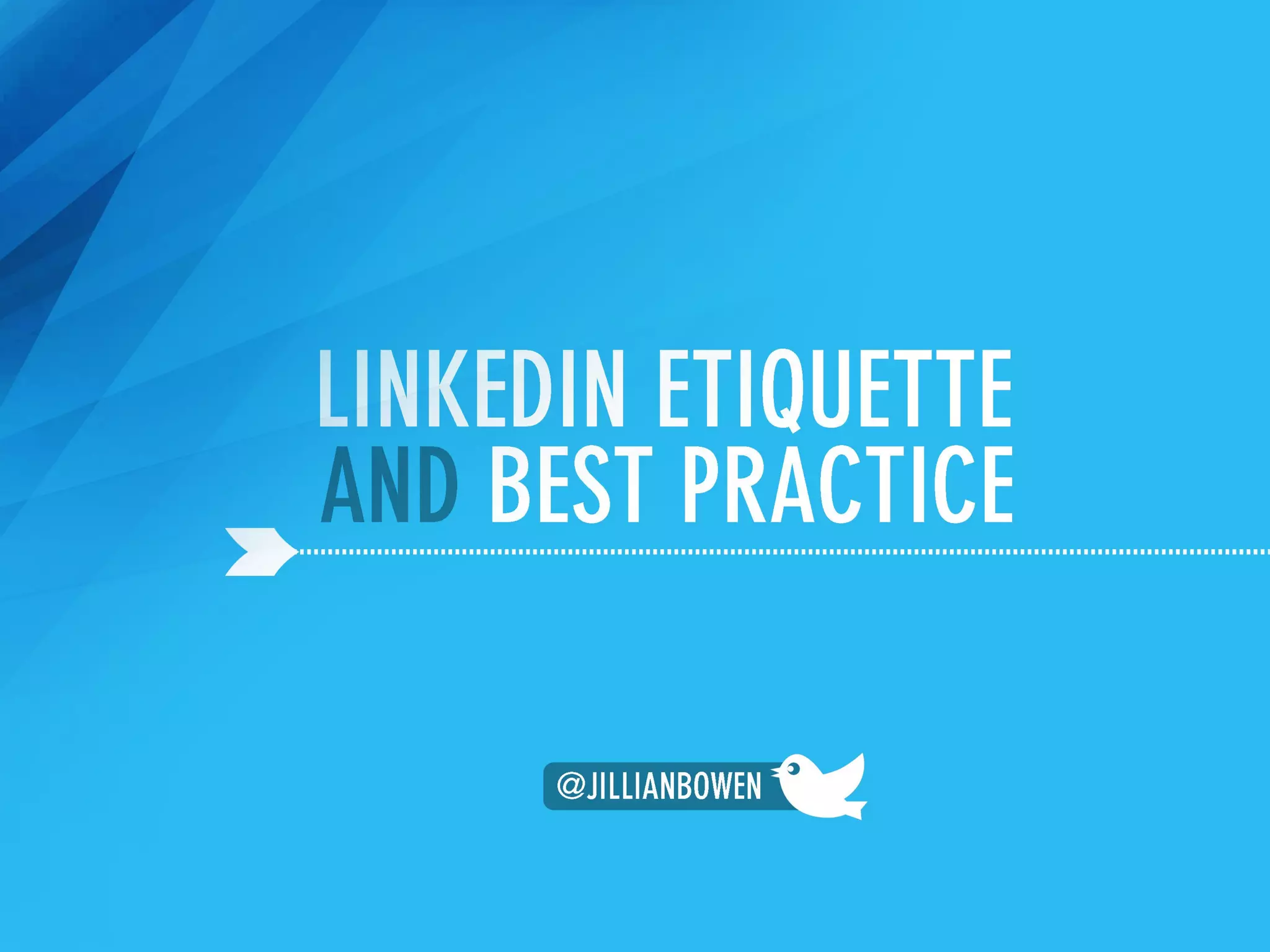 LINKEDIN ETIQUETTE
AND BEST PRACTICE

@JILLIANBOWEN